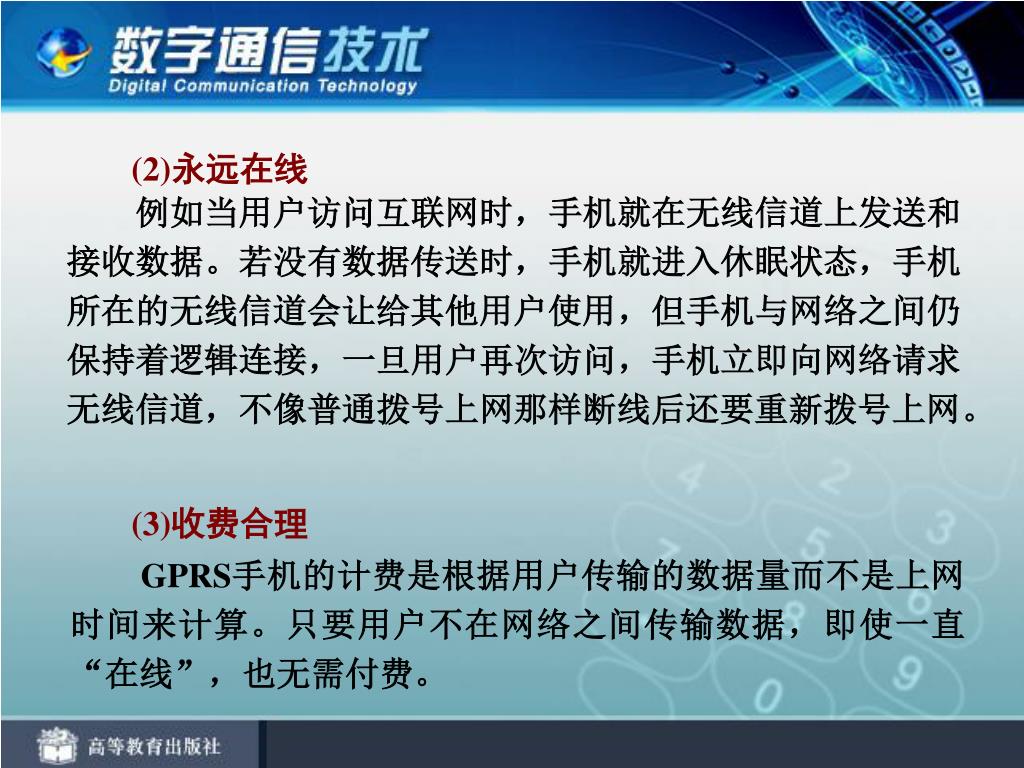 数字通信技术
Digital Communication Technology

(2)永远在线

例如当用户访问互联网时，手机就在无线信道上发送和接收数据。若没有数据传送时，手机就进入休眠状态，手机所在的无线信道会让给其他用户使用，但手机与网络之间仍保持着逻辑连接，一旦用户再次访问，手机立即向网络请求无线信道，不像普通拨号上网那样断线后还要重新拨号上网。

(3)收费合理

GPRS手机的计费是根据用户传输的数据量而不是上网时间来计算。只要用户不在网络之间传输数据，即使一直“在线”，也无需付费。

高等教育出版社